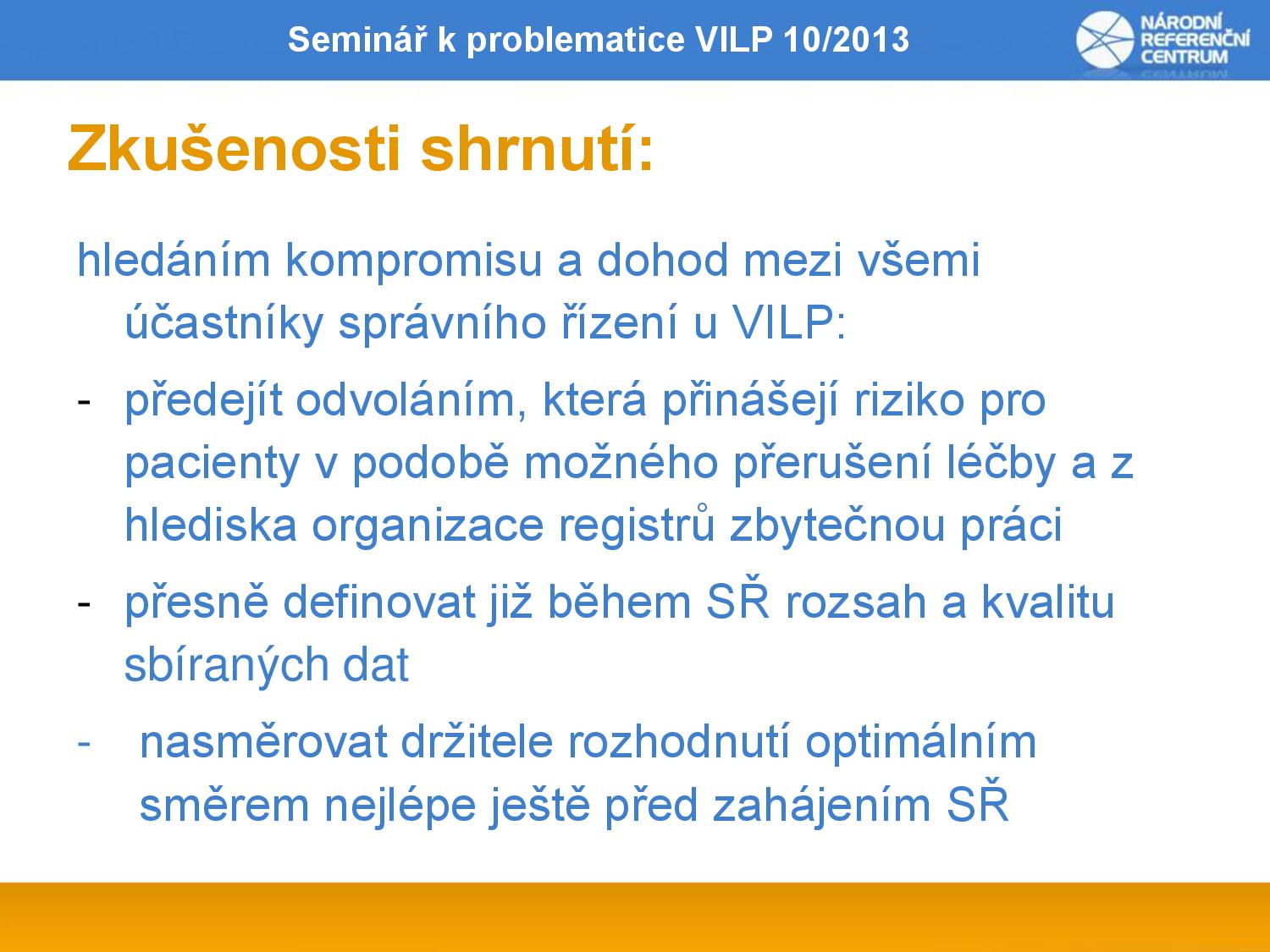 Seminář k problematice VILP 10/2013

NÁRODNÍ REFERENČNÍ CENTRUM

Zkušenosti shrnutí:

hledáním kompromisu a dohod mezi všemi účastníky správního řízení u VILP:

- předejít odvoláním, která přinášejí riziko pro pacienty v podobě možného přerušení léčby a z hlediska organizace registrů zbytečnou práci

- přesně definovat již během SŘ rozsah a kvalitu sbíraných dat

- nasměrovat držitele rozhodnutí optimálním směrem nejlépe ještě před zahájením SŘ